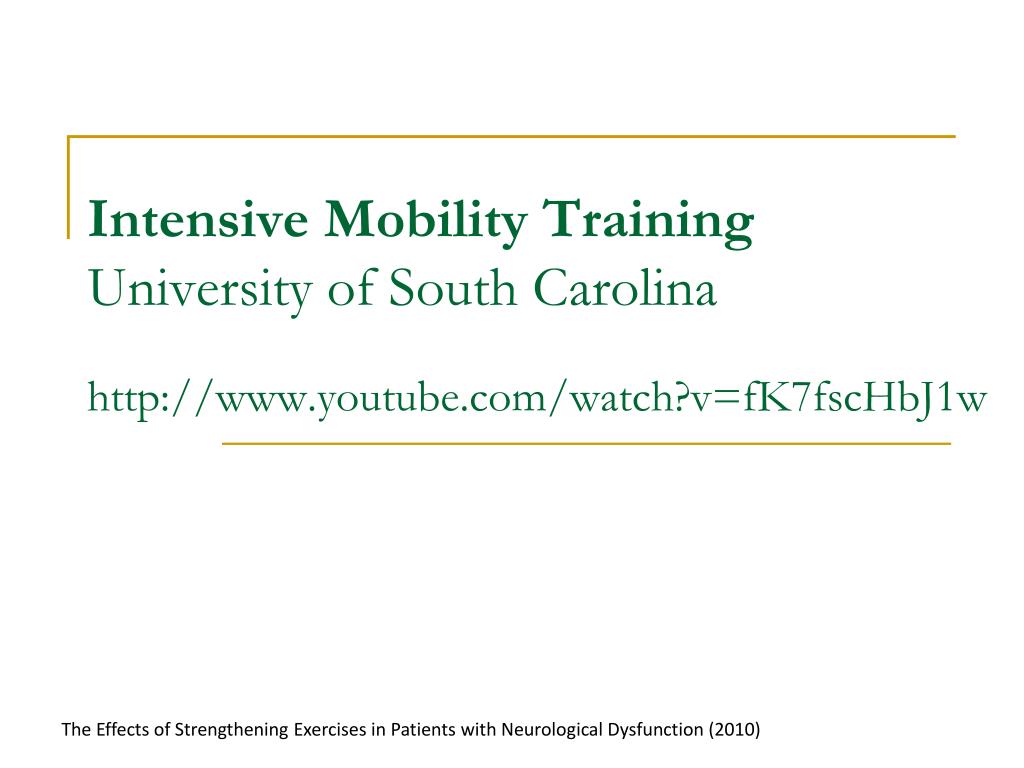 Intensive Mobility Training
University of South Carolina

http://www.youtube.com/watch?v=fK7fscHbJ1w

The Effects of Strengthening Exercises in Patients with Neurological Dysfunction (2010)